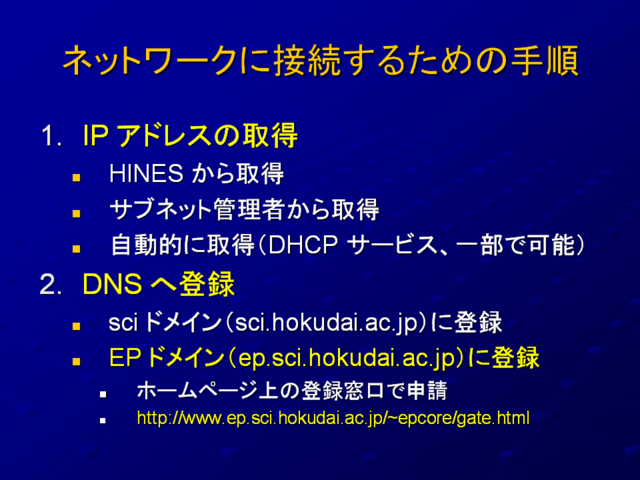 ネットワークに接続するための手順

1. IP アドレスの取得
- HINES から取得
- サブネット管理者から取得
- 自動的に取得（DHCP サービス、一部で可能）

2. DNS へ登録
- sci ドメイン（sci.hokudai.ac.jp）に登録
- EP ドメイン（ep.sci.hokudai.ac.jp）に登録
  - ホームページ上の登録窓口で申請
  - http://www.ep.sci.hokudai.ac.jp/~epcore/gate.html